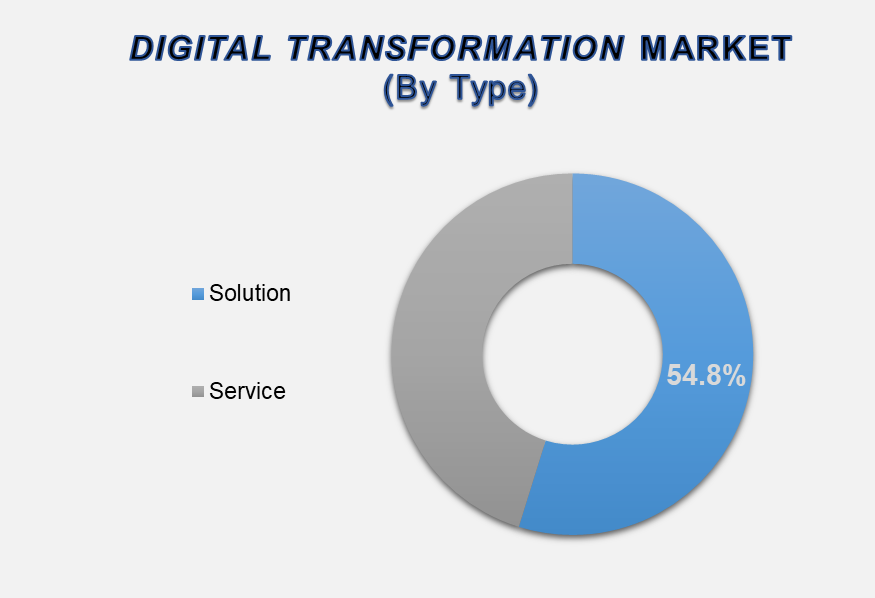 DIGITAL TRANSFORMATION MARKET
(By Type)

Solution

Service

54.8%